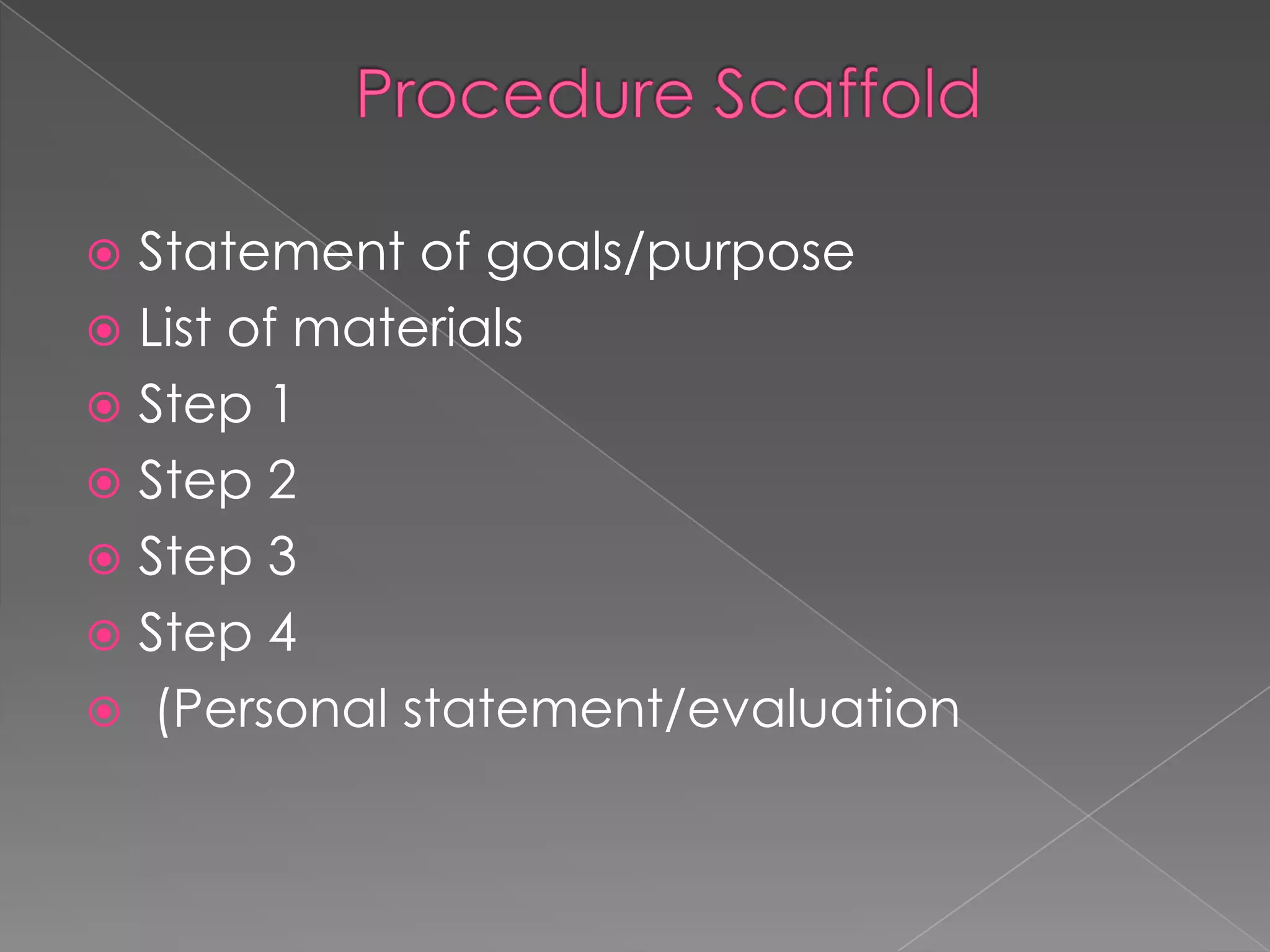 Procedure Scaffold

Statement of goals/purpose
List of materials
Step 1
Step 2
Step 3
Step 4
(Personal statement/evaluation